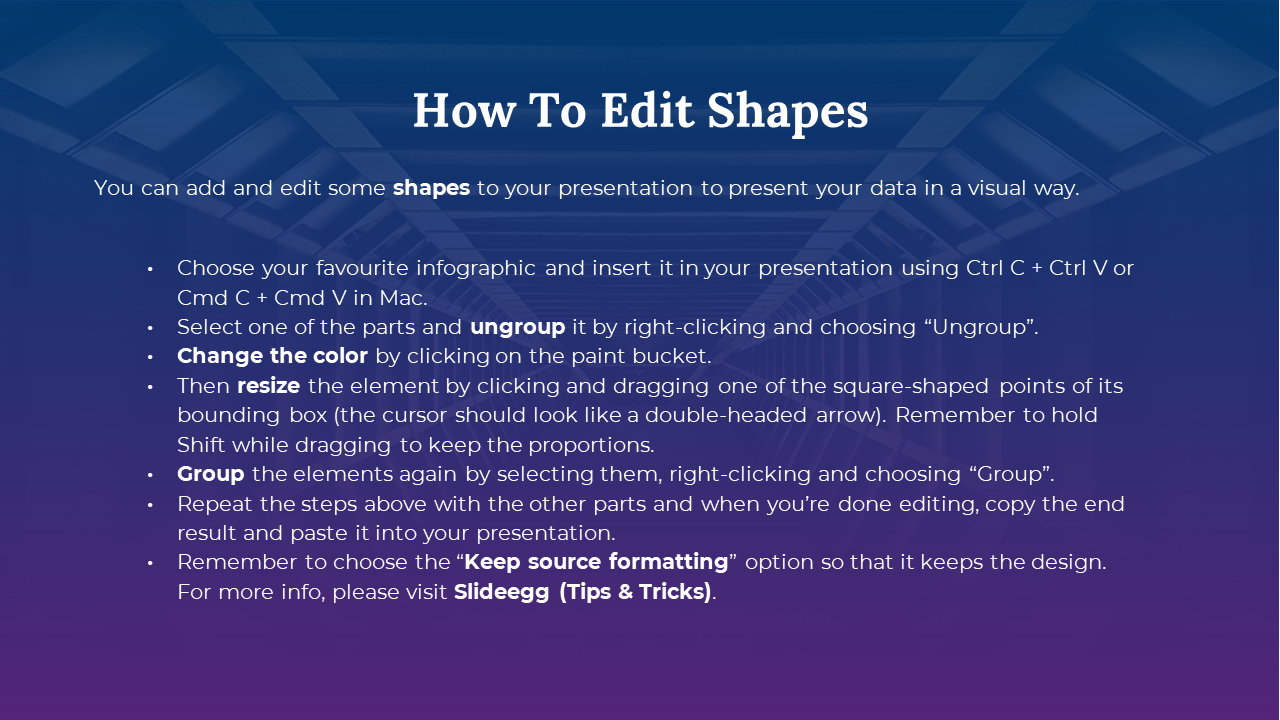 How To Edit Shapes

You can add and edit some shapes to your presentation to present your data in a visual way.

• Choose your favourite infographic and insert it in your presentation using Ctrl C + Ctrl V or Cmd C + Cmd V in Mac.
• Select one of the parts and ungroup it by right-clicking and choosing “Ungroup”.
• Change the color by clicking on the paint bucket.
• Then resize the element by clicking and dragging one of the square-shaped points of its bounding box (the cursor should look like a double-headed arrow). Remember to hold Shift while dragging to keep the proportions.
• Group the elements again by selecting them, right-clicking and choosing “Group”.
• Repeat the steps above with the other parts and when you’re done editing, copy the end result and paste it into your presentation.
• Remember to choose the “Keep source formatting” option so that it keeps the design. For more info, please visit Slideegg (Tips & Tricks).